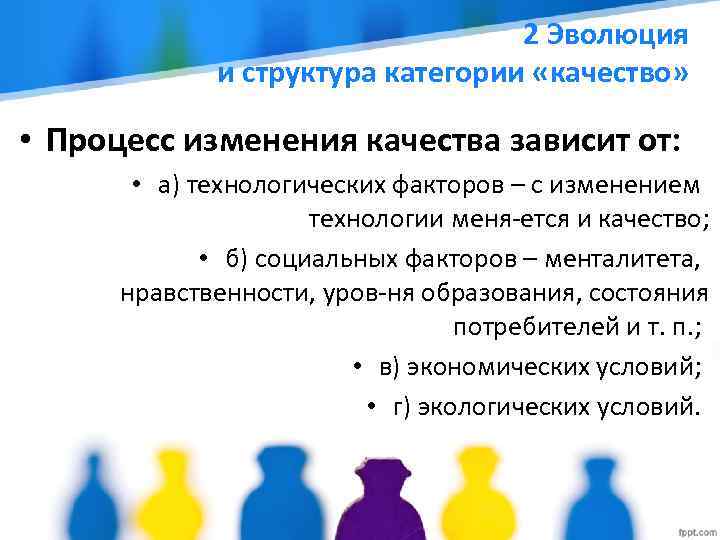 2 Эволюция и структура категории «качество»

• Процесс изменения качества зависит от:

• а) технологических факторов – с изменением технологии меня-ется и качество;

• б) социальных факторов – менталитета, нравственности, уров-ня образования, состояния потребителей и т. п.;

• в) экономических условий;

• г) экологических условий.

fppt.com